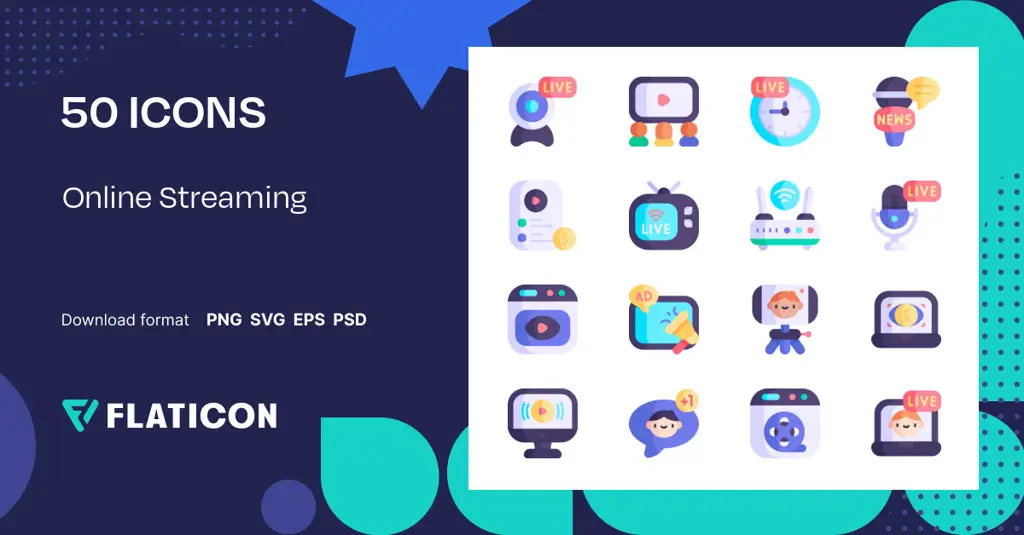 50 ICONS

Online Streaming

Download format PNG SVG EPS PSD

FLATICON

LIVE

LIVE

NEWS

LIVE

LIVE

AD

+1

LIVE